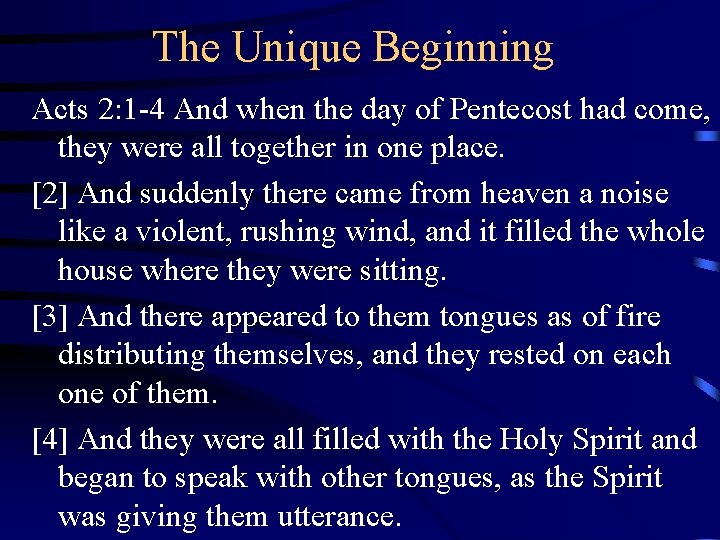 The Unique Beginning

Acts 2:1-4 And when the day of Pentecost had come, they were all together in one place.

[2] And suddenly there came from heaven a noise like a violent, rushing wind, and it filled the whole house where they were sitting.

[3] And there appeared to them tongues as of fire distributing themselves, and they rested on each one of them.

[4] And they were all filled with the Holy Spirit and began to speak with other tongues, as the Spirit was giving them utterance.